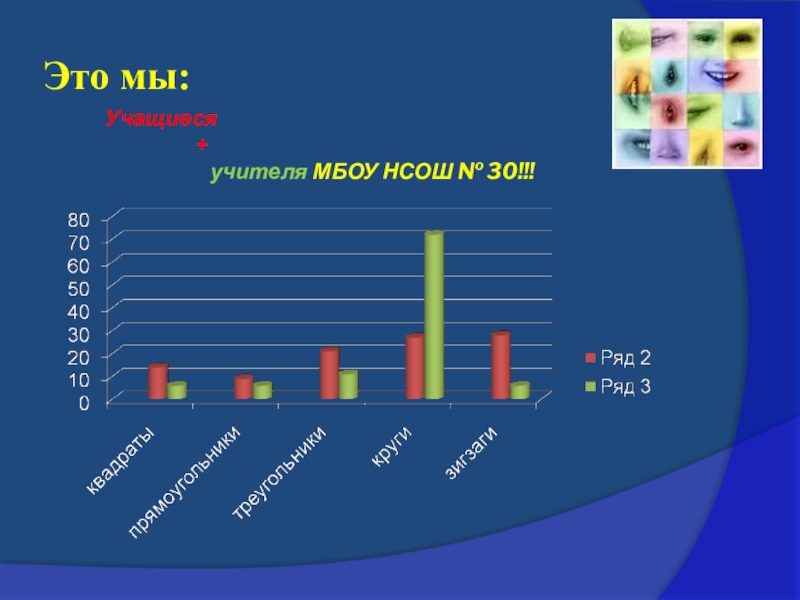 Это мы:

Учащиеся
+
учителя МБОУ НСОШ № 30!!!

80
70
60
50
40
30
20
10
0

квадраты
прямоугольники
треугольники
круги
зигзаги

Ряд 2
Ряд 3